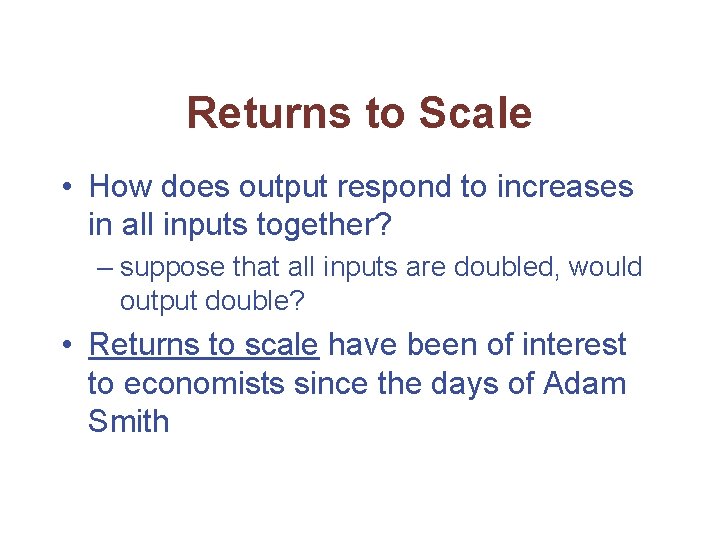 Returns to Scale

• How does output respond to increases in all inputs together?

– suppose that all inputs are doubled, would output double?

• Returns to scale have been of interest to economists since the days of Adam Smith